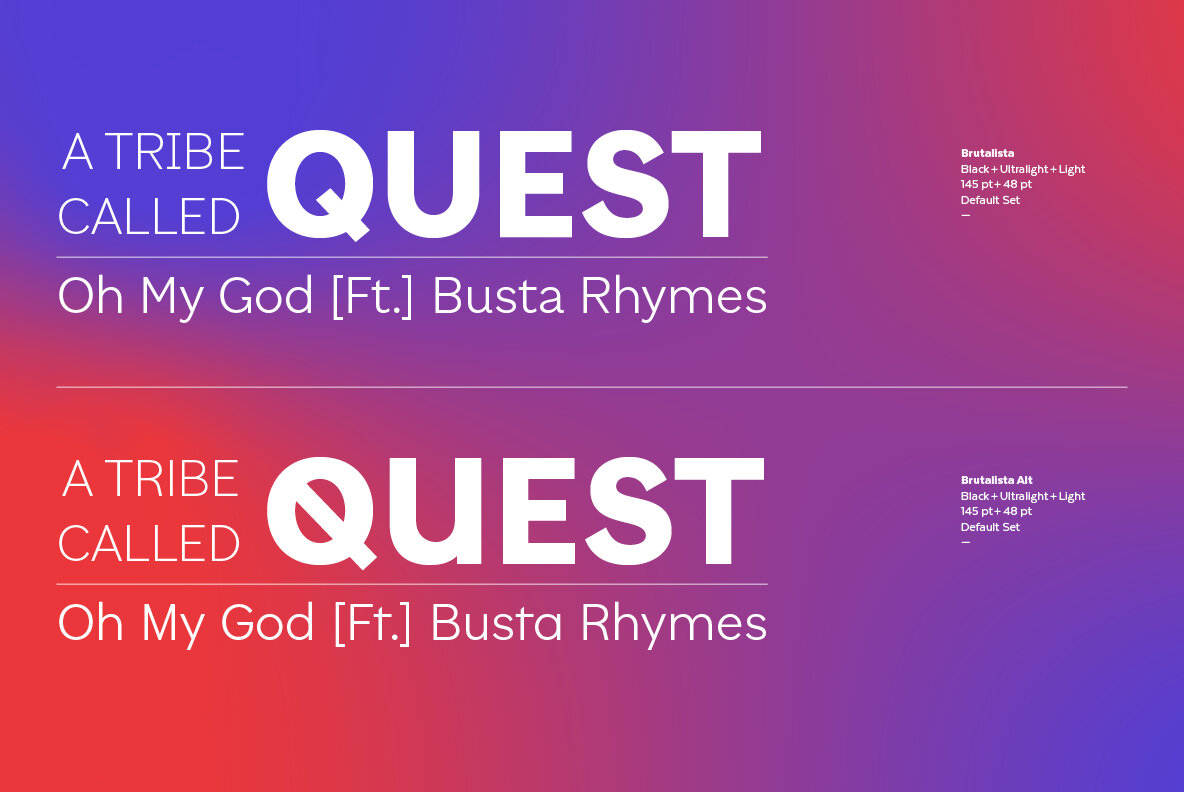 A TRIBE CALLED QUEST

Oh My God [Ft.] Busta Rhymes

Brutalista
Black + Ultralight + Light
145 pt + 48 pt
Default Set
—

A TRIBE CALLED QUEST

Oh My God [Ft.] Busta Rhymes

Brutalista Alt
Black + Ultralight + Light
145 pt + 48 pt
Default Set
—